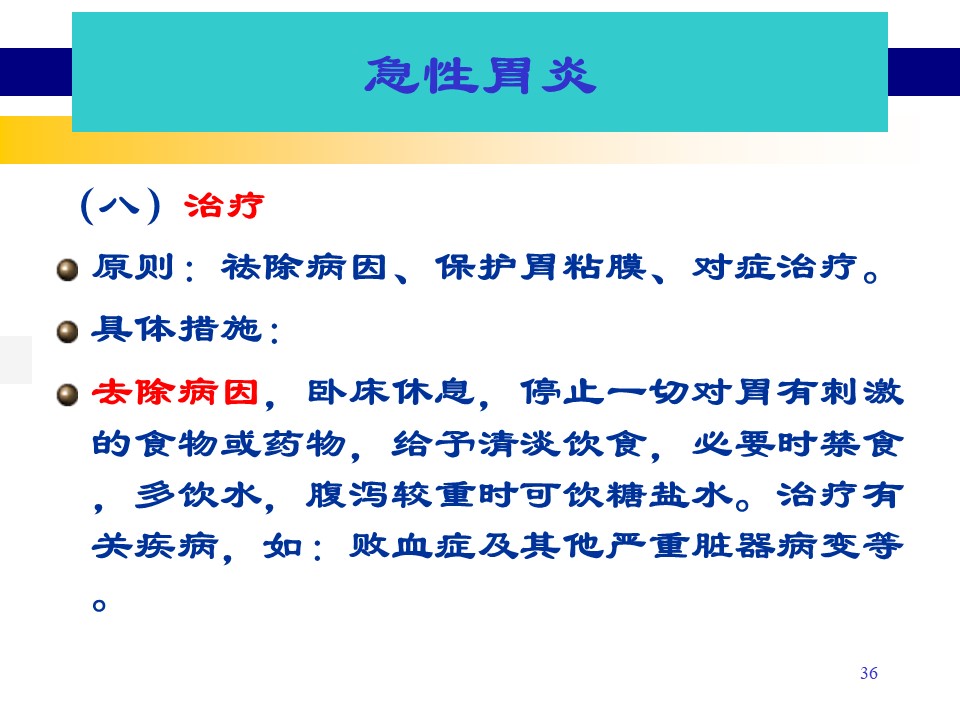 急性胃炎

（八）治疗

原则：祛除病因、保护胃粘膜、对症治疗。

具体措施：

去除病因，卧床休息，停止一切对胃有刺激的食物或药物，给予清淡饮食，必要时禁食，多饮水，腹泻较重时可饮糖盐水。治疗有关疾病，如：败血症及其他严重脏器病变等。

36